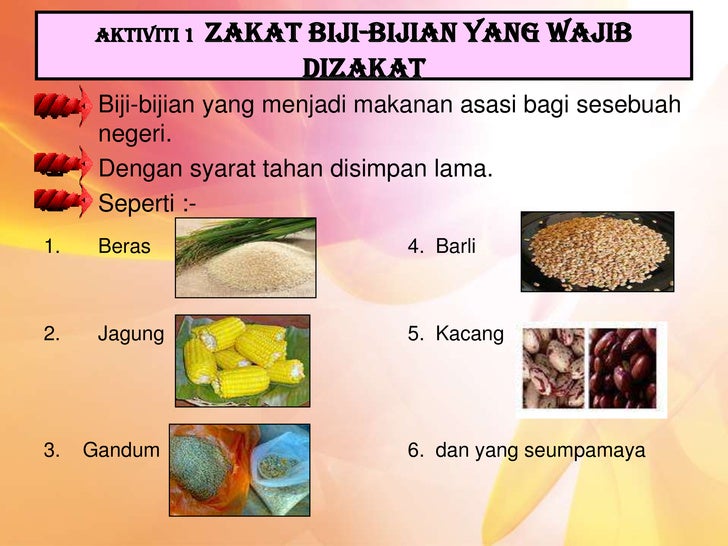 AKTIVITI 1 ZAKAT BIJI-BIJIAN YANG WAJIB DIZAKAT

Biji-bijian yang menjadi makanan asasi bagi sesebuah negeri.

Dengan syarat tahan disimpan lama.

Seperti :-

1. Beras

2. Jagung

3. Gandum

4. Barli

5. Kacang

6. dan yang seumpamaya